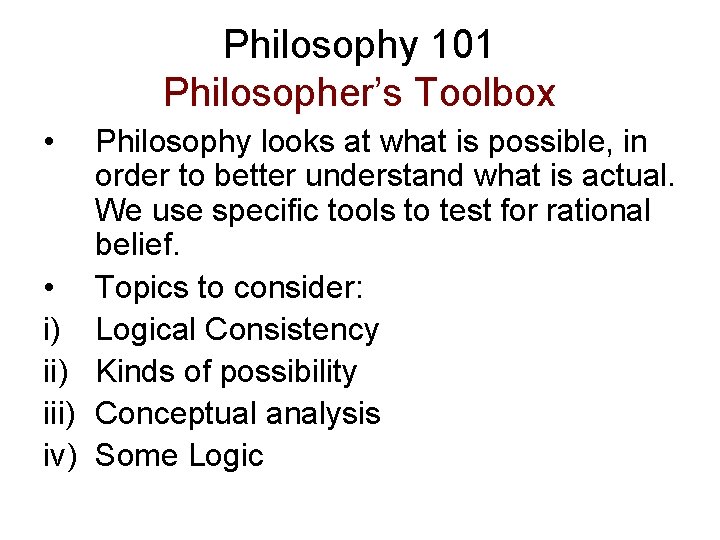 Philosophy 101
Philosopher's Toolbox

• Philosophy looks at what is possible, in order to better understand what is actual. We use specific tools to test for rational belief.
• Topics to consider:
i) Logical Consistency
ii) Kinds of possibility
iii) Conceptual analysis
iv) Some Logic